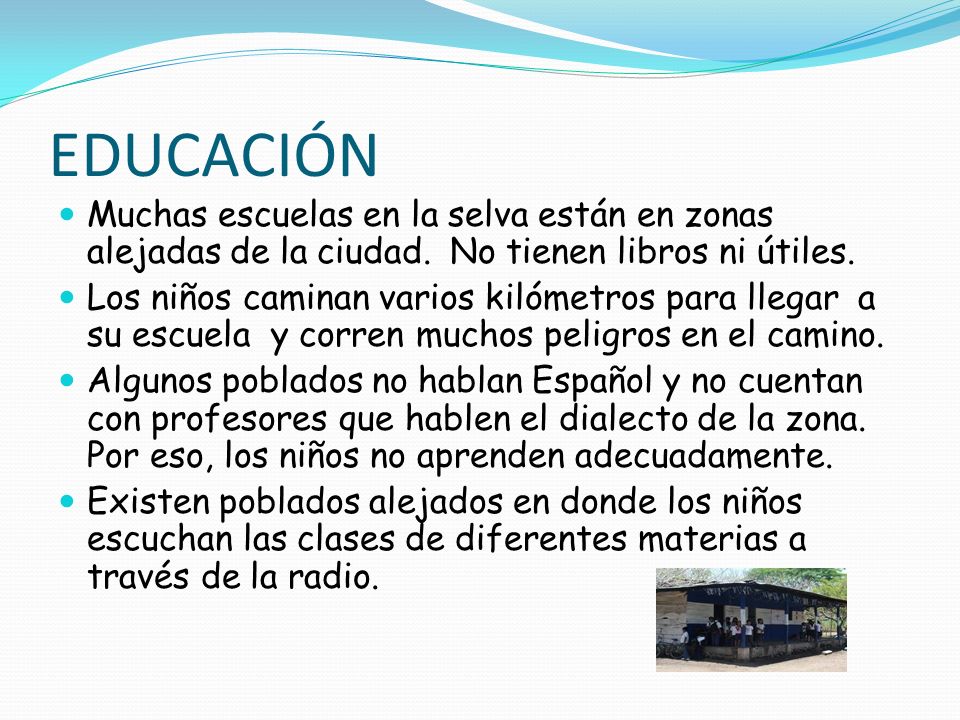 EDUCACIÓN

- Muchas escuelas en la selva están en zonas alejadas de la ciudad. No tienen libros ni útiles.
- Los niños caminan varios kilómetros para llegar a su escuela y corren muchos peligros en el camino.
- Algunos poblados no hablan Español y no cuentan con profesores que hablen el dialecto de la zona. Por eso, los niños no aprenden adecuadamente.
- Existen poblados alejados en donde los niños escuchan las clases de diferentes materias a través de la radio.